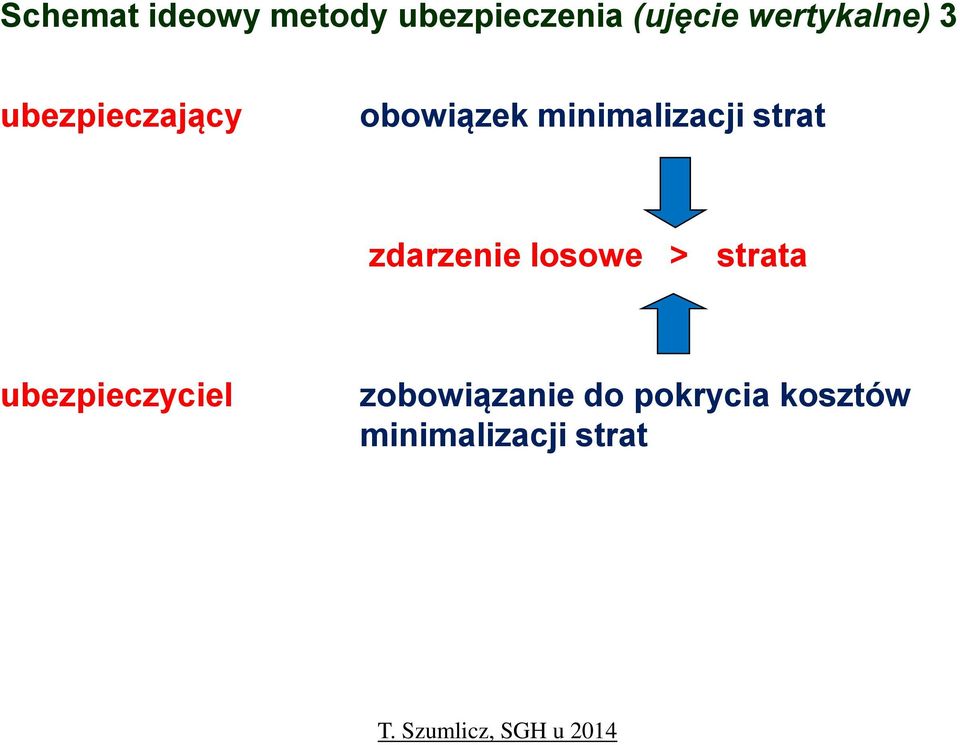 Schemat ideowy metody ubezpieczenia (ujęcie wertykalne) 3

ubezpieczający obowiązek minimalizacji strat

zdarzenie losowe > strata

ubezpieczyciel zobowiązanie do pokrycia kosztów minimalizacji strat

T. Szumlicz, SGH u 2014